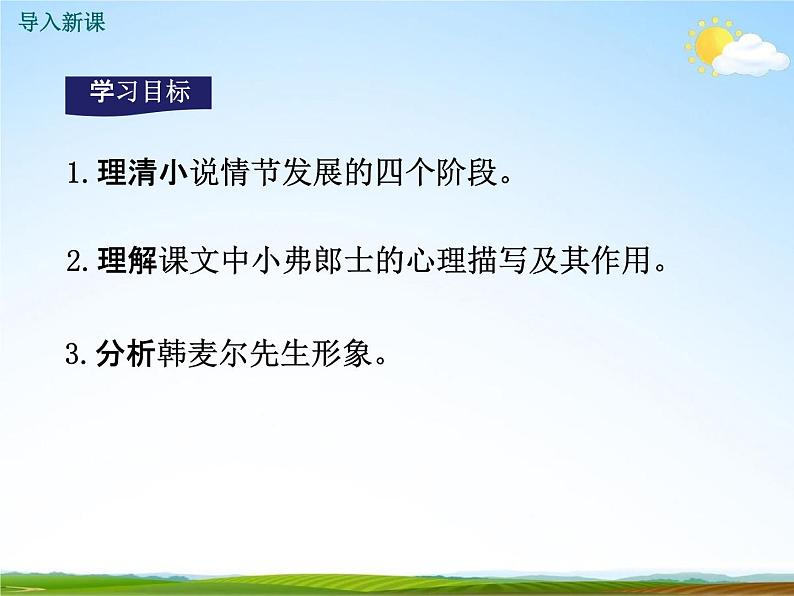 导入新课

学习目标

1. 理清小说情节发展的四个阶段。

2. 理解课文中小弗郎士的心理描写及其作用。

3. 分析韩麦尔先生形象。